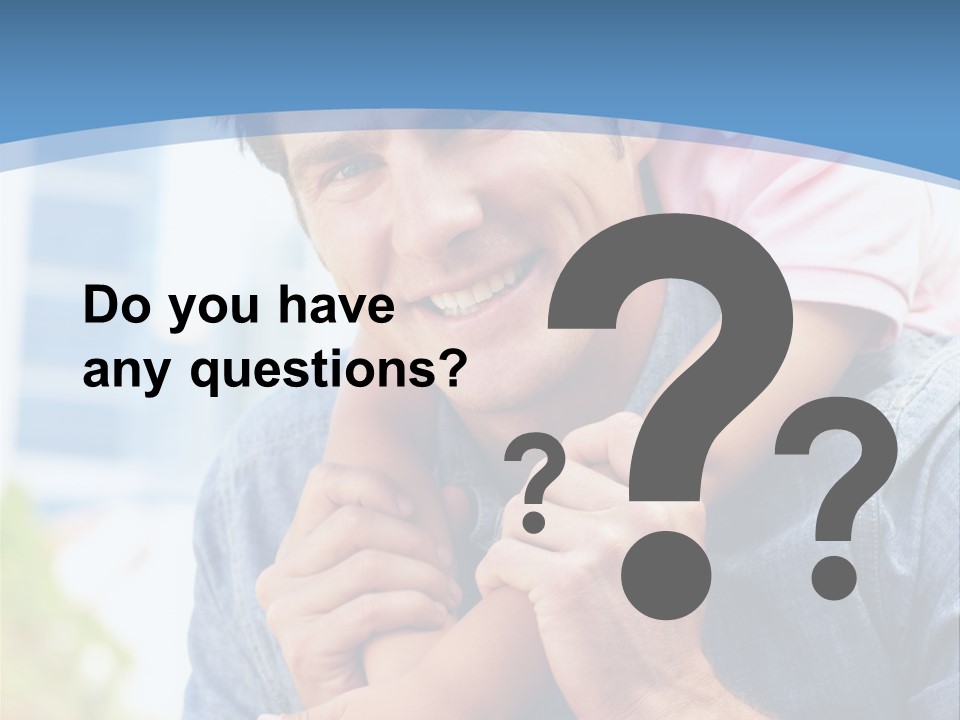 Do you have any questions?

?
?
?